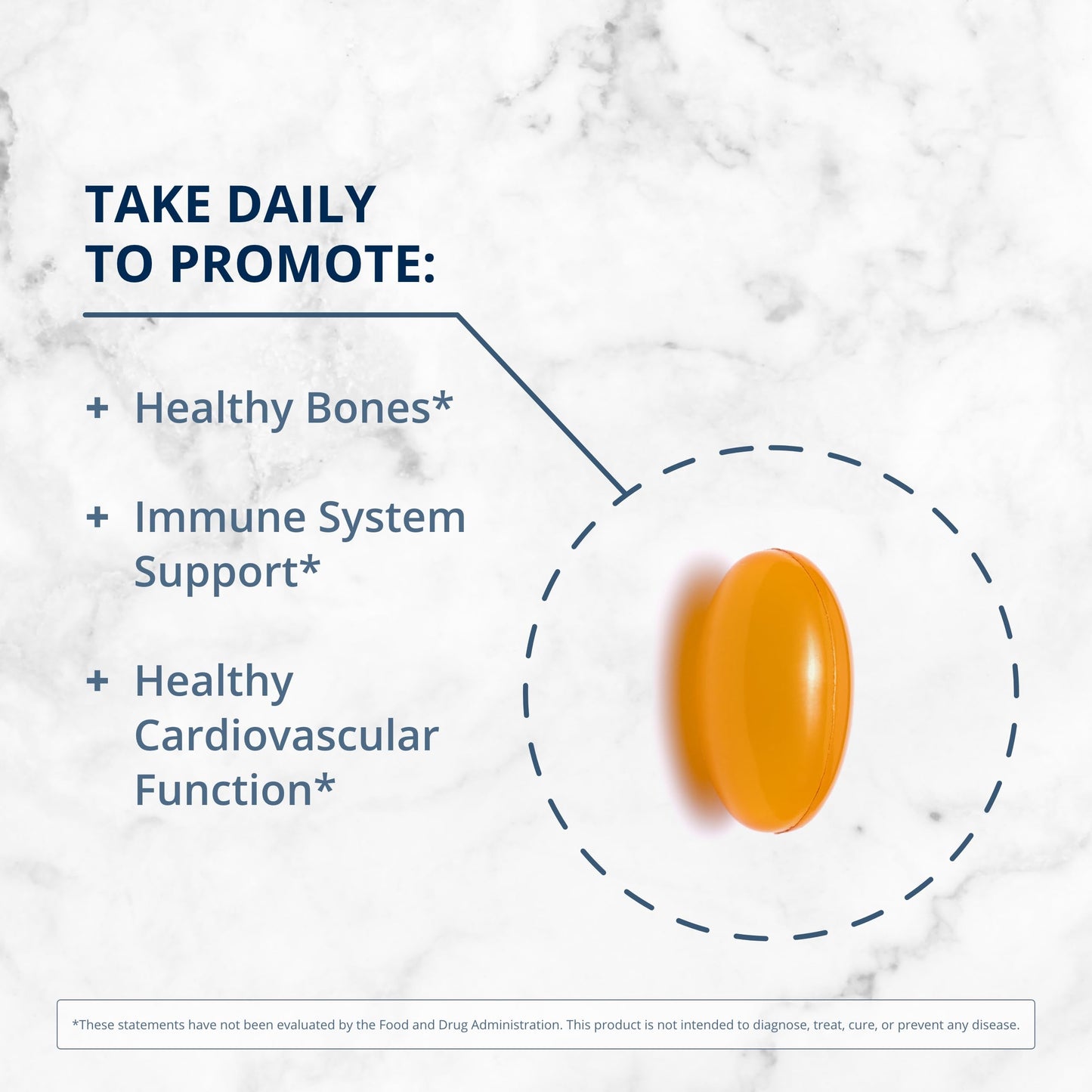 TAKE DAILY TO PROMOTE:

+ Healthy Bones*

+ Immune System Support*

+ Healthy Cardiovascular Function*

*These statements have not been evaluated by the Food and Drug Administration. This product is not intended to diagnose, treat, cure, or prevent any disease.